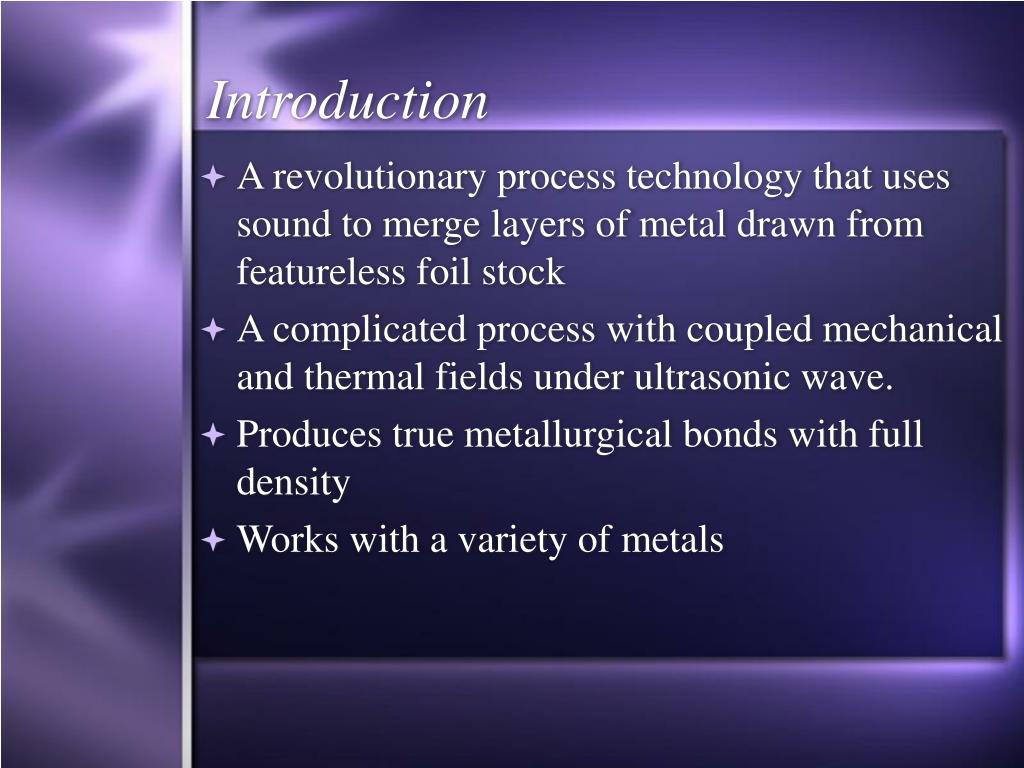 Introduction

A revolutionary process technology that uses sound to merge layers of metal drawn from featureless foil stock

A complicated process with coupled mechanical and thermal fields under ultrasonic wave.

Produces true metallurgical bonds with full density

Works with a variety of metals